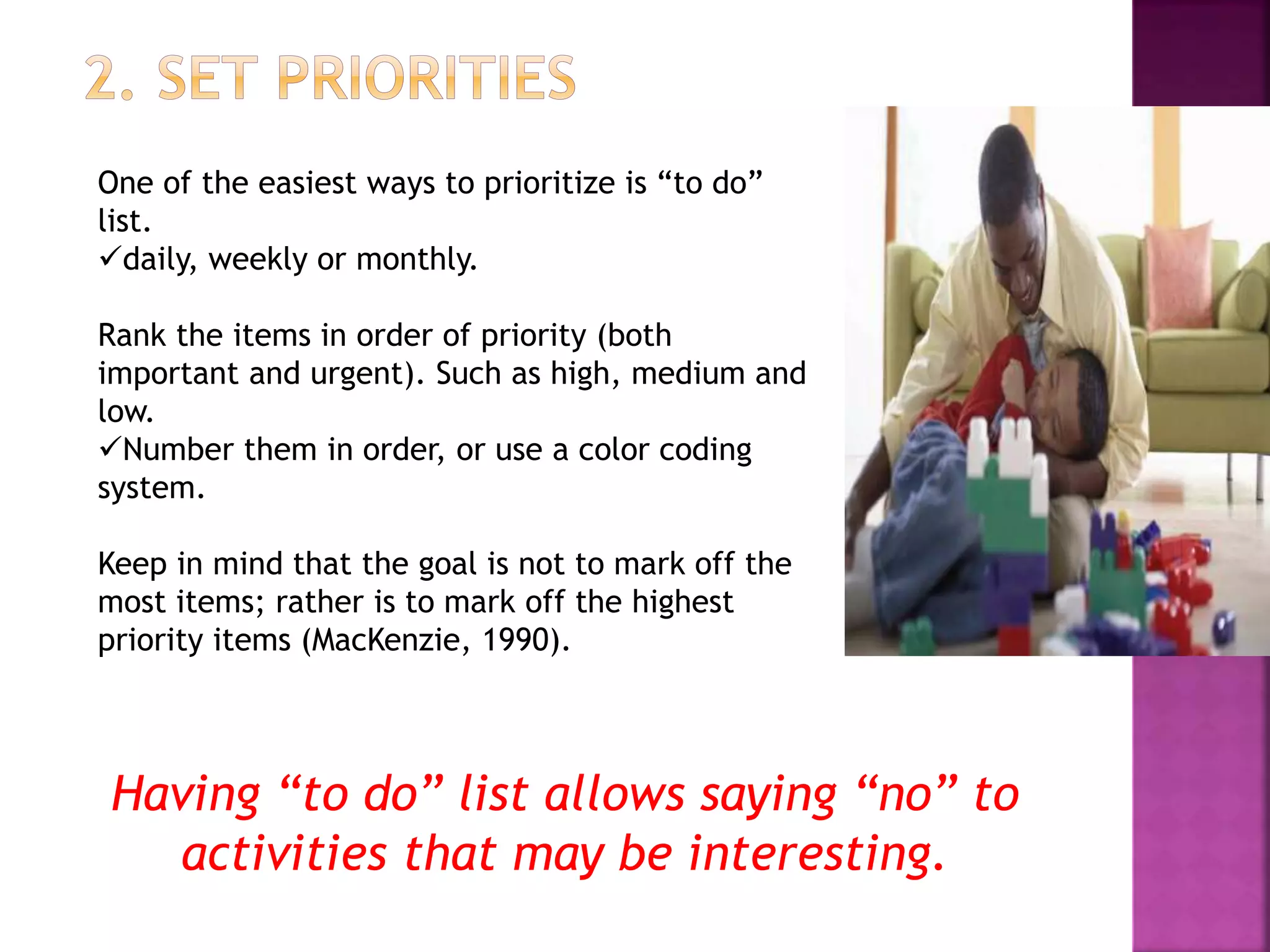 2. SET PRIORITIES

One of the easiest ways to prioritize is “to do” list.
✓daily, weekly or monthly.

Rank the items in order of priority (both important and urgent). Such as high, medium and low.
✓Number them in order, or use a color coding system.

Keep in mind that the goal is not to mark off the most items; rather is to mark off the highest priority items (MacKenzie, 1990).

Having “to do” list allows saying “no” to activities that may be interesting.